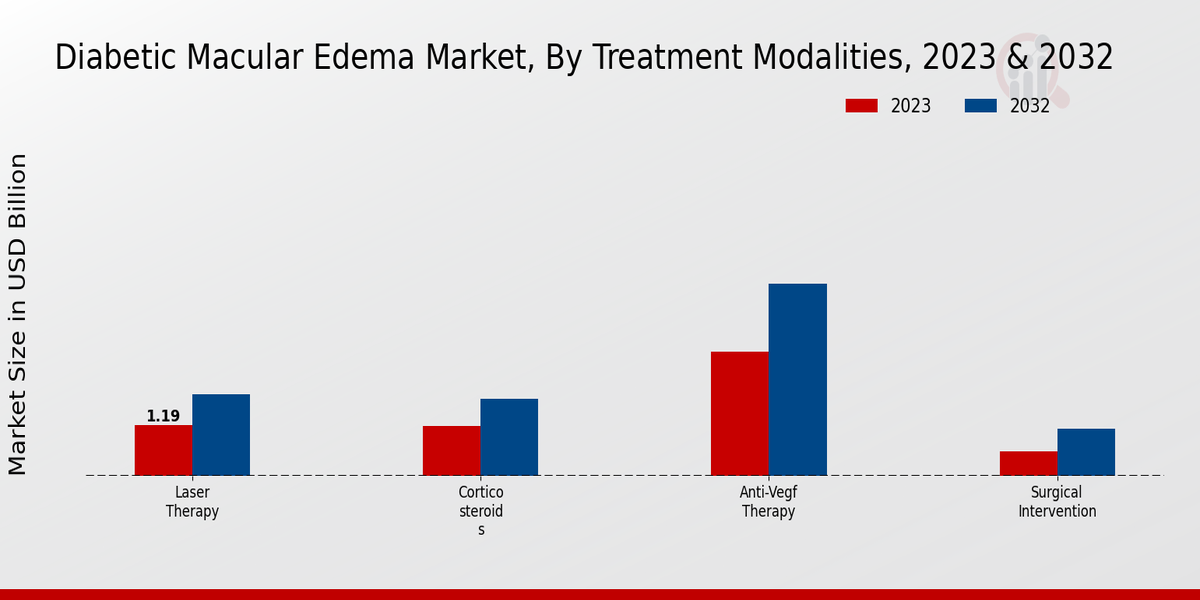 Diabetic Macular Edema Market, By Treatment Modalities, 2023 & 2032

2023
2032

Market Size in USD Billion

1.19

Laser Therapy

Cortico steroid s

Anti-Vegf Therapy

Surgical Intervention